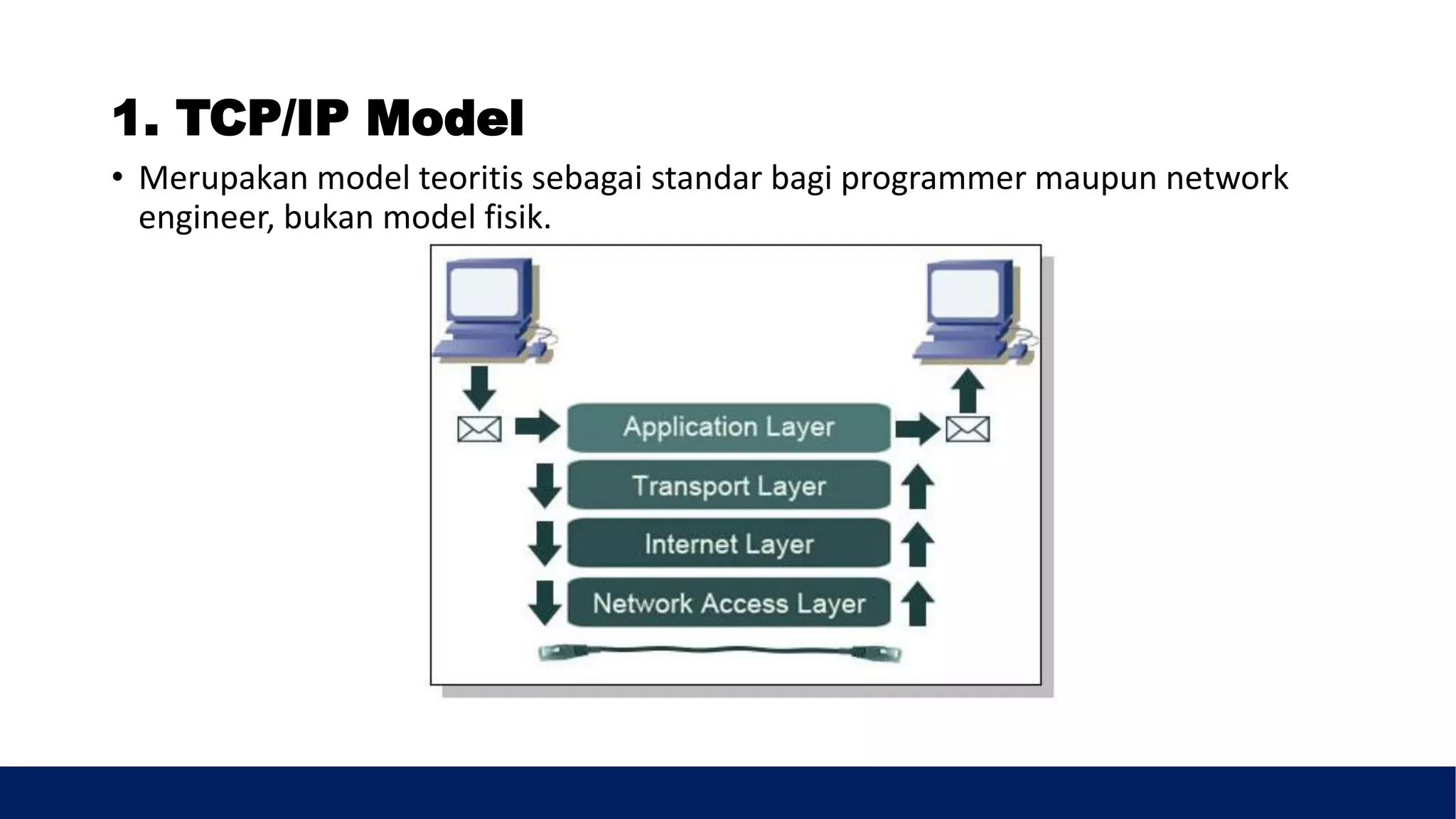 1. TCP/IP Model

• Merupakan model teoritis sebagai standar bagi programmer maupun network engineer, bukan model fisik.

Application Layer

Transport Layer

Internet Layer

Network Access Layer